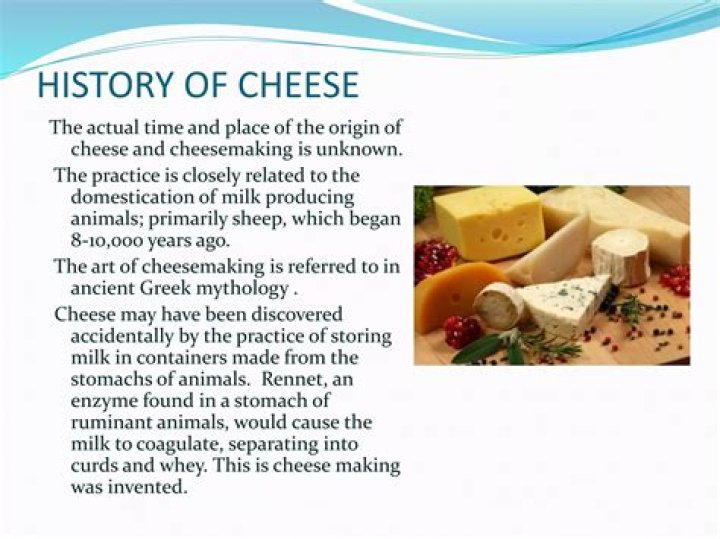 HISTORY OF CHEESE

The actual time and place of the origin of cheese and cheesemaking is unknown.

The practice is closely related to the domestication of milk producing animals; primarily sheep, which began 8-10,000 years ago.

The art of cheesemaking is referred to in ancient Greek mythology .

Cheese may have been discovered accidentally by the practice of storing milk in containers made from the stomachs of animals. Rennet, an enzyme found in a stomach of ruminant animals, would cause the milk to coagulate, separating into curds and whey. This is cheese making was invented.